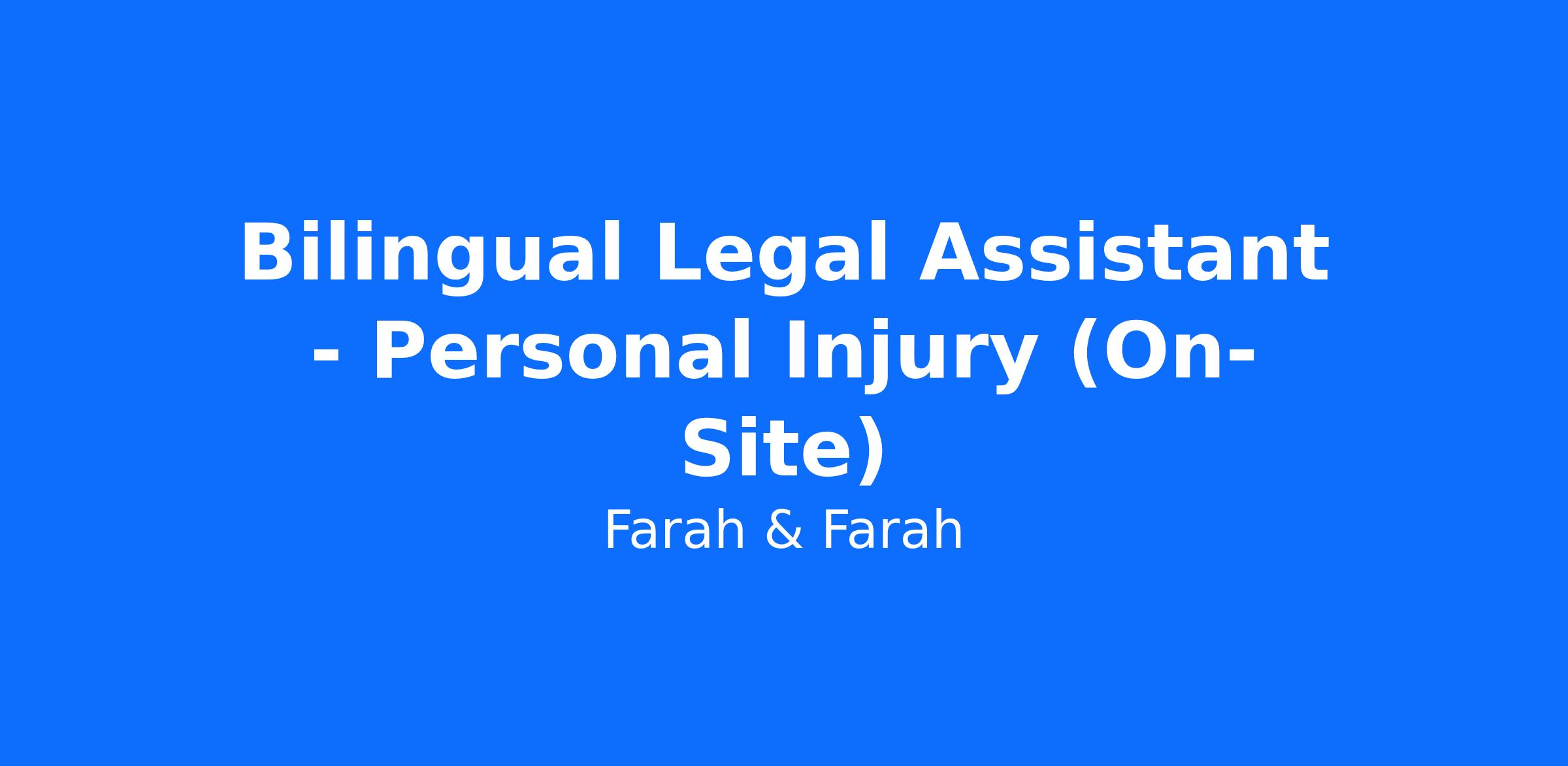 Bilingual Legal Assistant - Personal Injury (On-Site)

Farah & Farah